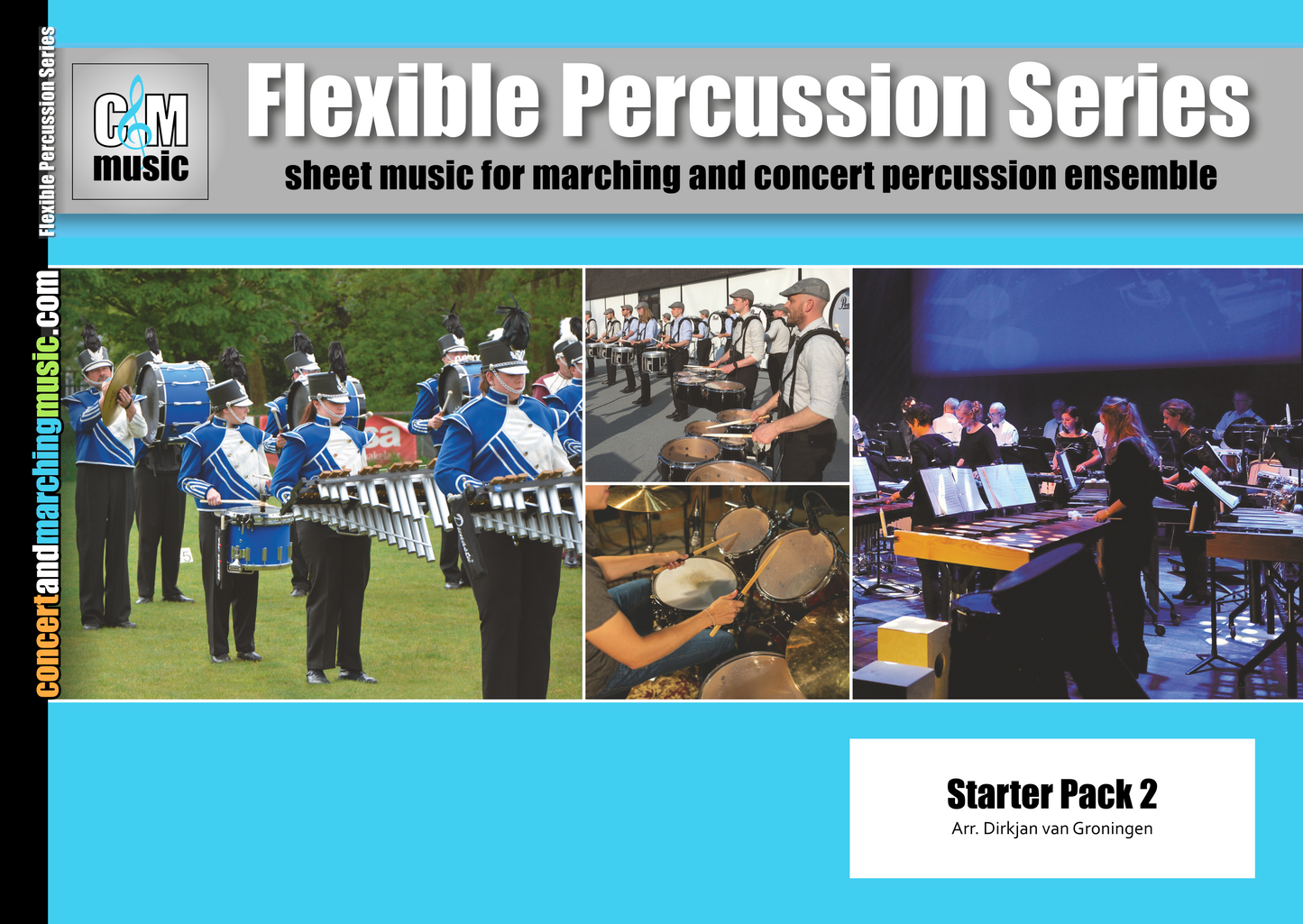 Flexible Percussion Series

concertandmarchingmusic.com

C&M music

Flexible Percussion Series

sheet music for marching and concert percussion ensemble

Starter Pack 2

Arr. Dirkjan van Groningen